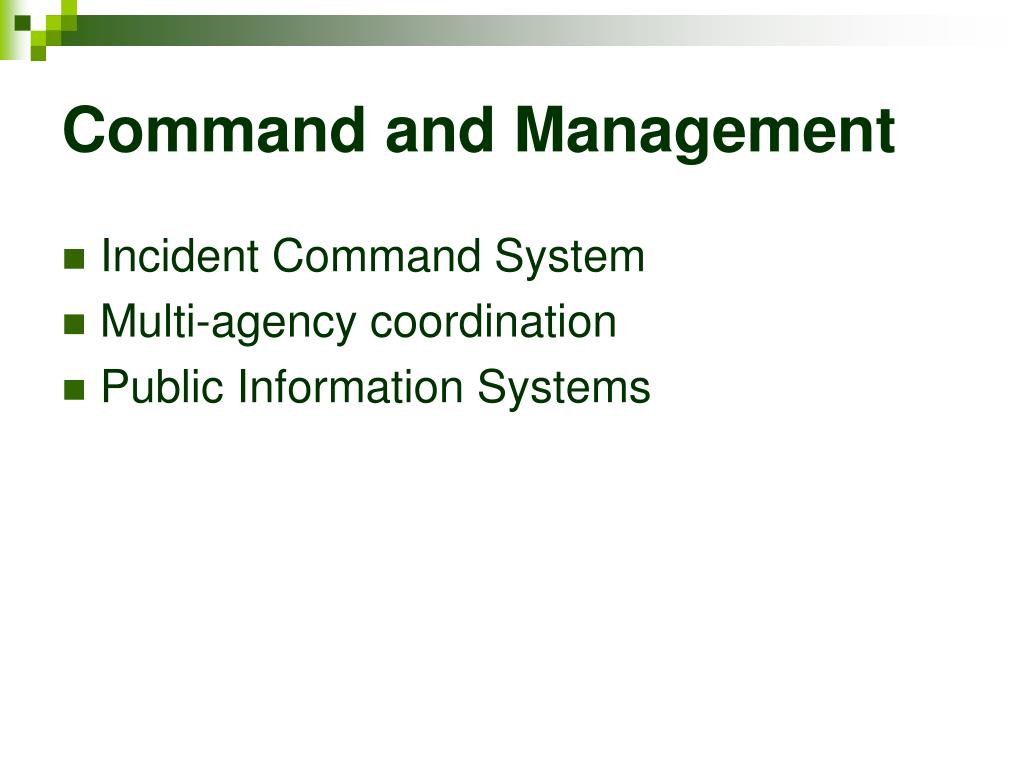 Command and Management

- Incident Command System
- Multi-agency coordination
- Public Information Systems